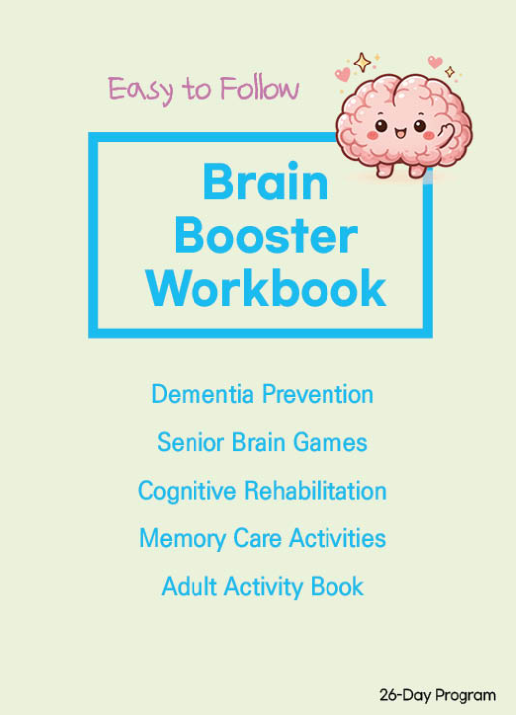 Easy to Follow

Brain Booster Workbook

Dementia Prevention

Senior Brain Games

Cognitive Rehabilitation

Memory Care Activities

Adult Activity Book

26-Day Program